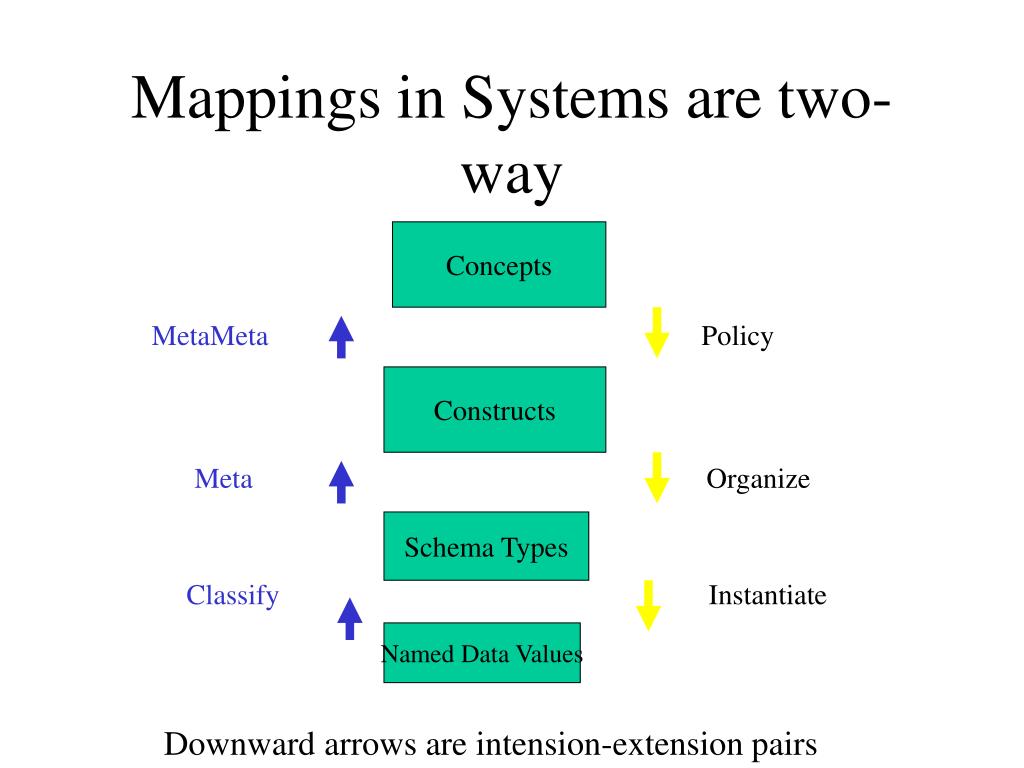 Mappings in Systems are two-way

Concepts

MetaMeta

Policy

Constructs

Meta

Organize

Schema Types

Classify

Instantiate

Named Data Values

Downward arrows are intension-extension pairs